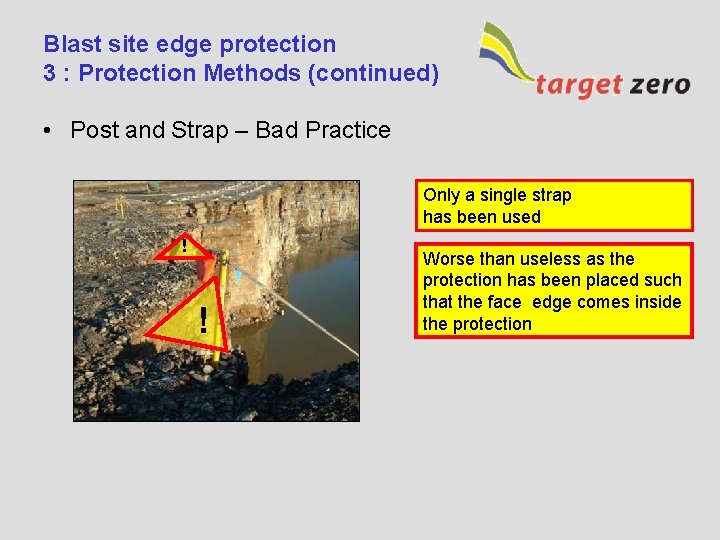 Blast site edge protection
3 : Protection Methods (continued)

target zero

• Post and Strap – Bad Practice

!

!

Only a single strap has been used

Worse than useless as the protection has been placed such that the face edge comes inside the protection